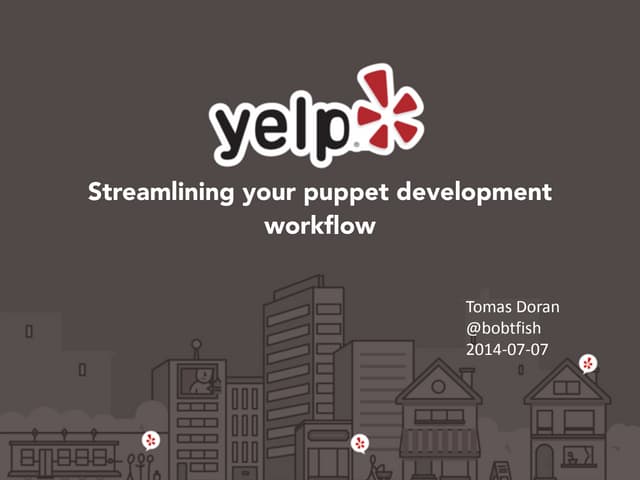 yelp

Streamlining your puppet development workflow

Tomas Doran
@bobtfish
2014-07-07